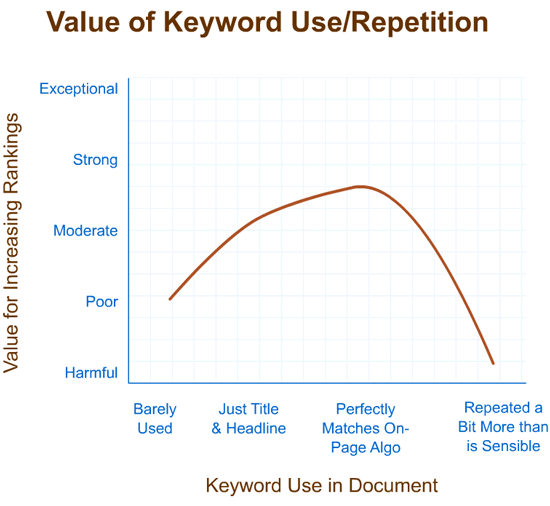 Value of Keyword Use/Repetition

Value for Increasing Rankings

Exceptional

Strong

Moderate

Poor

Harmful

Barely Used

Just Title & Headline

Perfectly Matches On-Page Algo

Repeated a Bit More than is Sensible

Keyword Use in Document